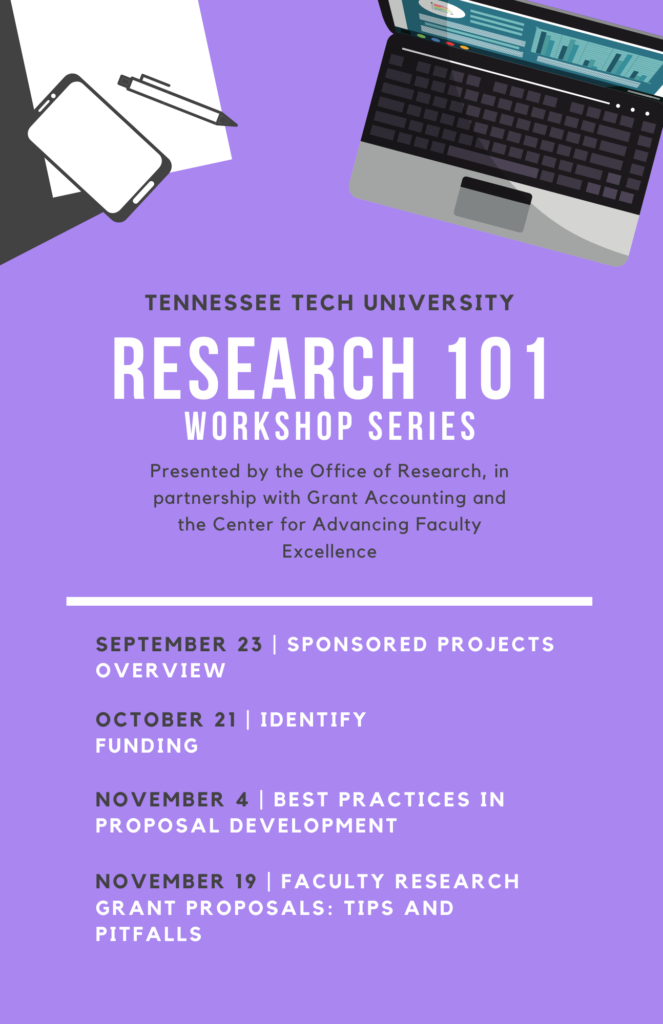 TENNESSEE TECH UNIVERSITY

RESEARCH 101
WORKSHOP SERIES

Presented by the Office of Research, in partnership with Grant Accounting and the Center for Advancing Faculty Excellence

SEPTEMBER 23 | SPONSORED PROJECTS OVERVIEW

OCTOBER 21 | IDENTIFY FUNDING

NOVEMBER 4 | BEST PRACTICES IN PROPOSAL DEVELOPMENT

NOVEMBER 19 | FACULTY RESEARCH GRANT PROPOSALS: TIPS AND PITFALLS